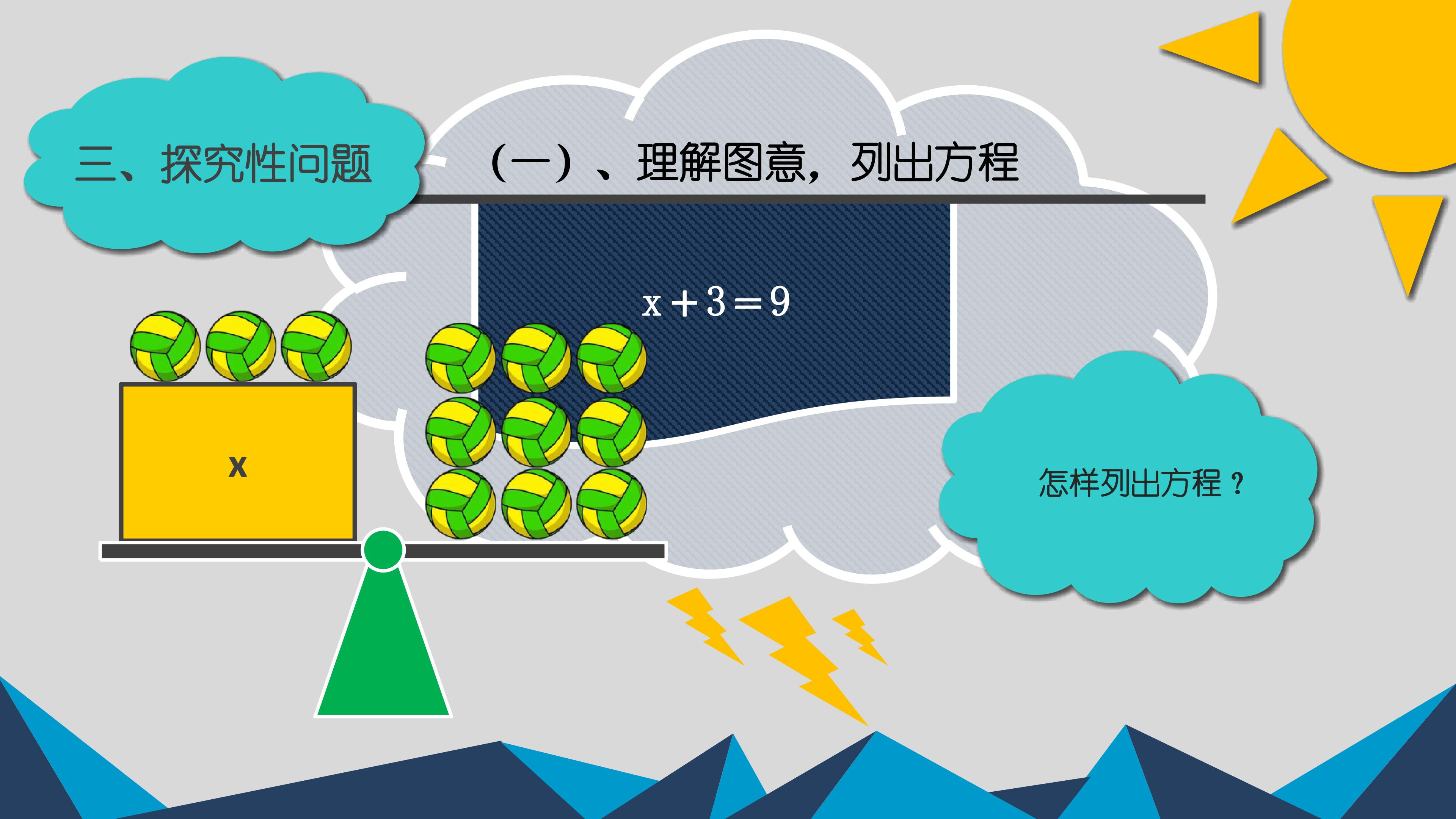 三、探究性问题

（一）、理解图意，列出方程

$x+3=9$

x

怎样列出方程？